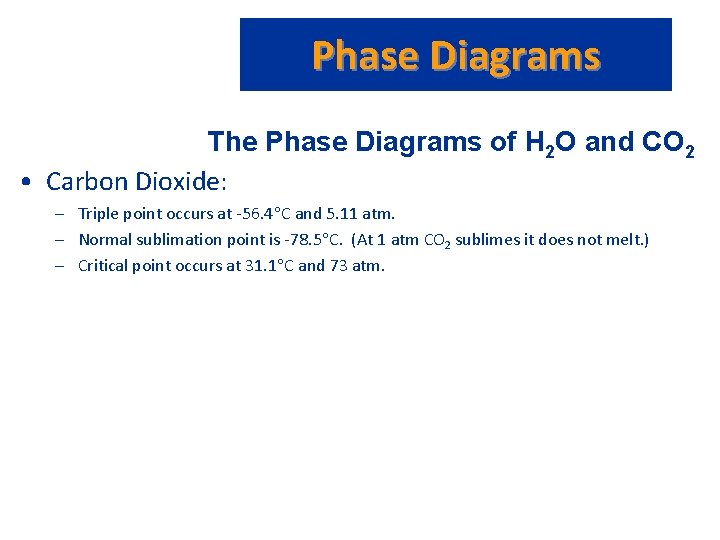 Phase Diagrams

The Phase Diagrams of $H_2O$ and $CO_2$

• Carbon Dioxide:

– Triple point occurs at -56.4°C and 5.11 atm.

– Normal sublimation point is -78.5°C. (At 1 atm $CO_2$ sublimes it does not melt.)

– Critical point occurs at 31.1°C and 73 atm.